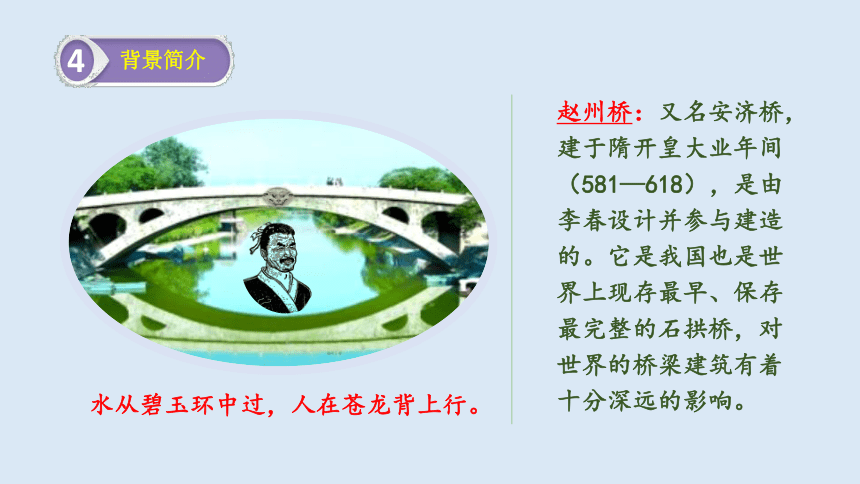 4 背景简介

水从碧玉环中过，人在苍龙背上行。

赵州桥：又名安济桥，建于隋开皇大业年间（581—618），是由李春设计并参与建造的。它是我国也是世界上现存最早、保存最完整的石拱桥，对世界的桥梁建筑有着十分深远的影响。